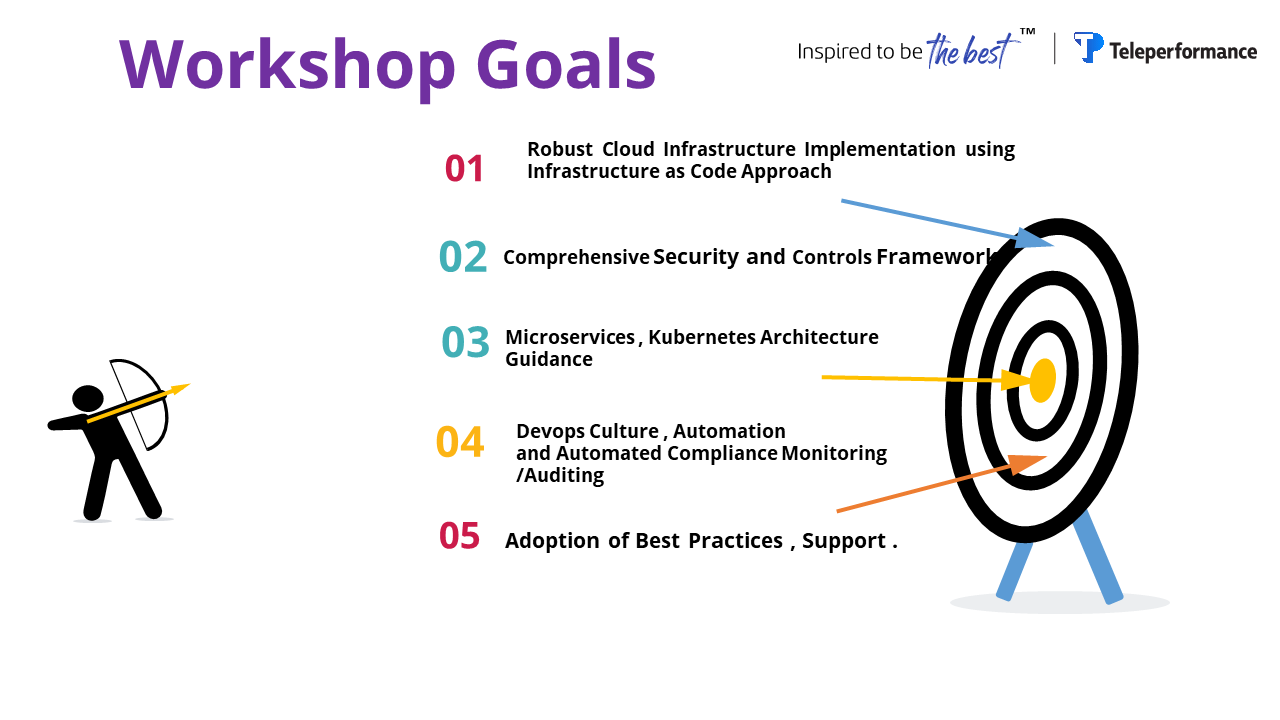 Workshop Goals

Inspired to be the best™ | Teleperformance

01 Robust Cloud Infrastructure Implementation using Infrastructure as Code Approach

02 Comprehensive Security and Controls Framework

03 Microservices , Kubernetes Architecture Guidance

04 Devops Culture , Automation and Automated Compliance Monitoring /Auditing

05 Adoption of Best Practices , Support .